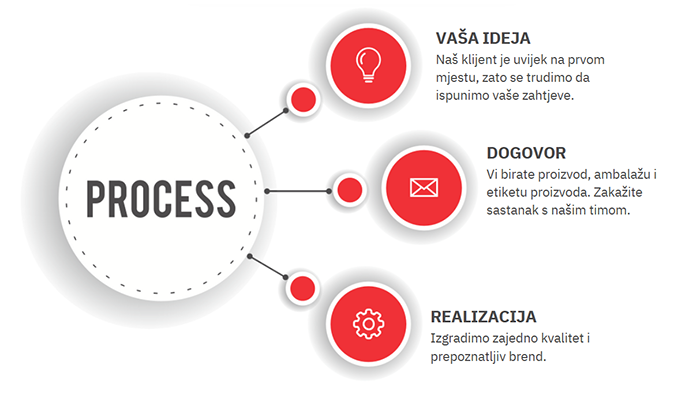 PROCESS

VAŠA IDEJA
Naš klijent je uvijek na prvom mjestu, zato se trudimo da ispunimo vaše zahtjeve.

DOGOVOR
Vi birate proizvod, ambalažu i etiketu proizvoda. Zakažite sastanak s našim timom.

REALIZACIJA
Izgradimo zajedno kvalitet i prepoznatljiv brend.